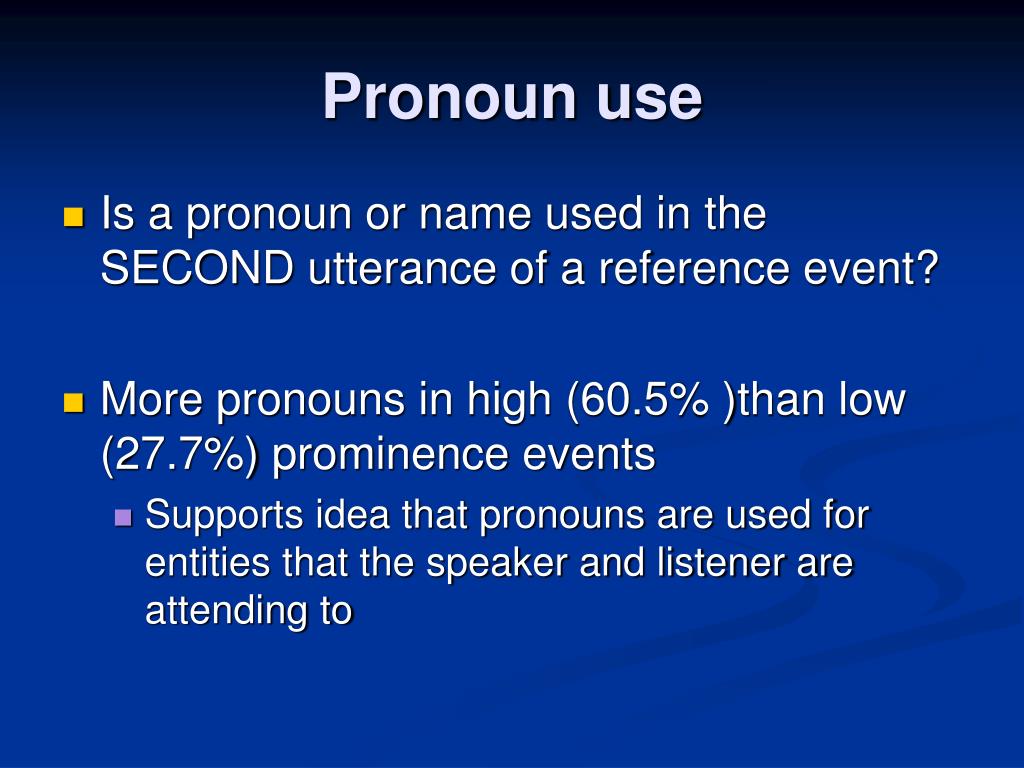 Pronoun use

Is a pronoun or name used in the SECOND utterance of a reference event?

More pronouns in high (60.5% )than low (27.7%) prominence events

Supports idea that pronouns are used for entities that the speaker and listener are attending to